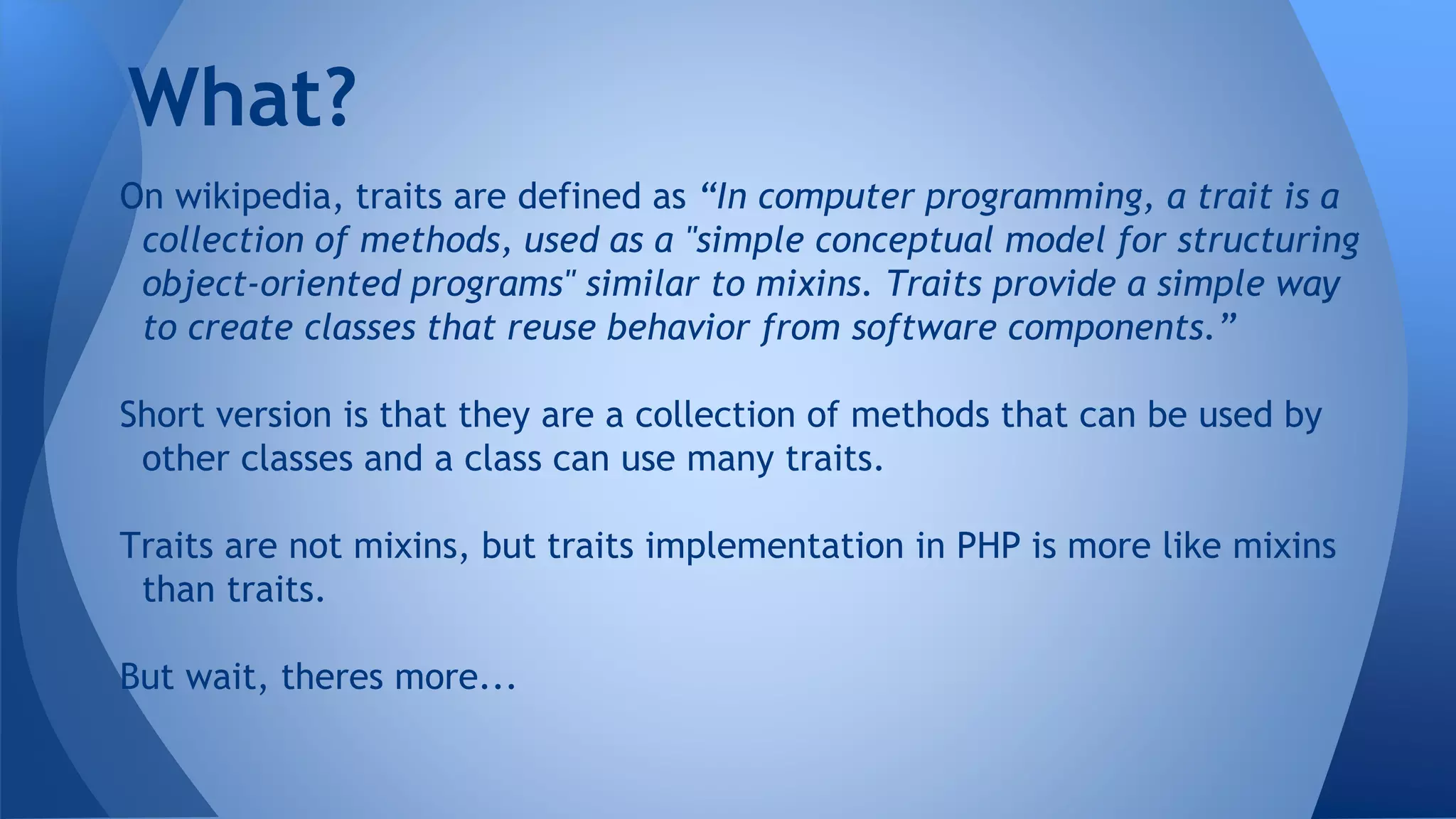 What?

On wikipedia, traits are defined as “In computer programming, a trait is a collection of methods, used as a "simple conceptual model for structuring object-oriented programs" similar to mixins. Traits provide a simple way to create classes that reuse behavior from software components.”

Short version is that they are a collection of methods that can be used by other classes and a class can use many traits.

Traits are not mixins, but traits implementation in PHP is more like mixins than traits.

But wait, theres more...